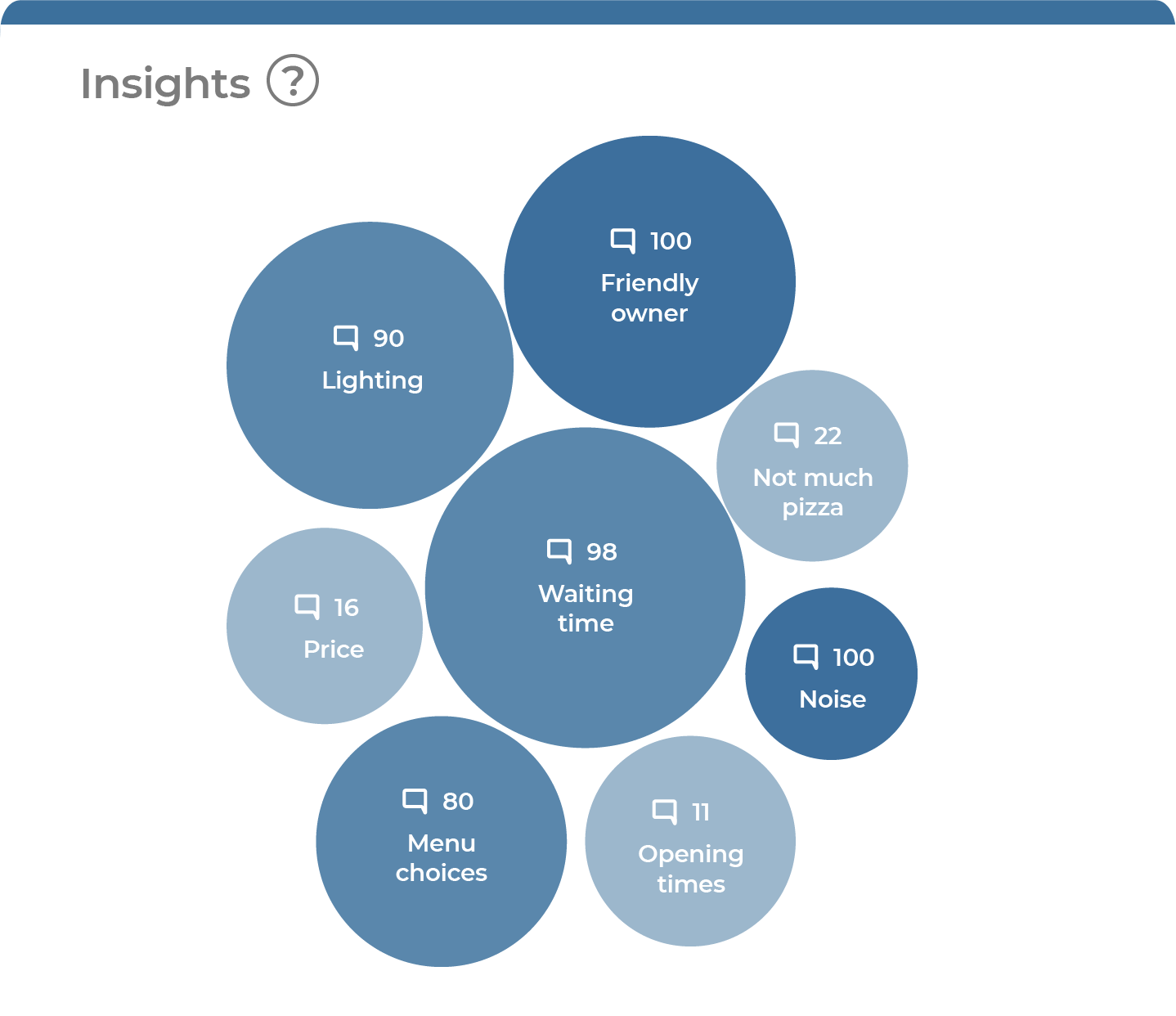 Insights ?

100
Friendly owner

90
Lighting

22
Not much pizza

98
Waiting time

16
Price

100
Noise

80
Menu choices

11
Opening times